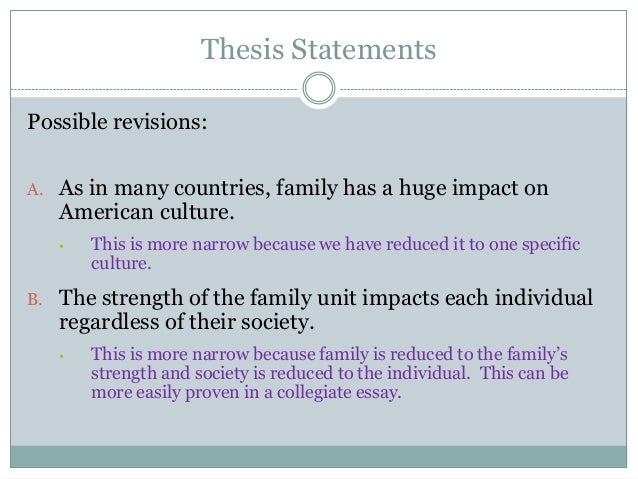 Thesis Statements

Possible revisions:

A. As in many countries, family has a huge impact on American culture.

• This is more narrow because we have reduced it to one specific culture.

B. The strength of the family unit impacts each individual regardless of their society.

• This is more narrow because family is reduced to the family's strength and society is reduced to the individual. This can be more easily proven in a collegiate essay.